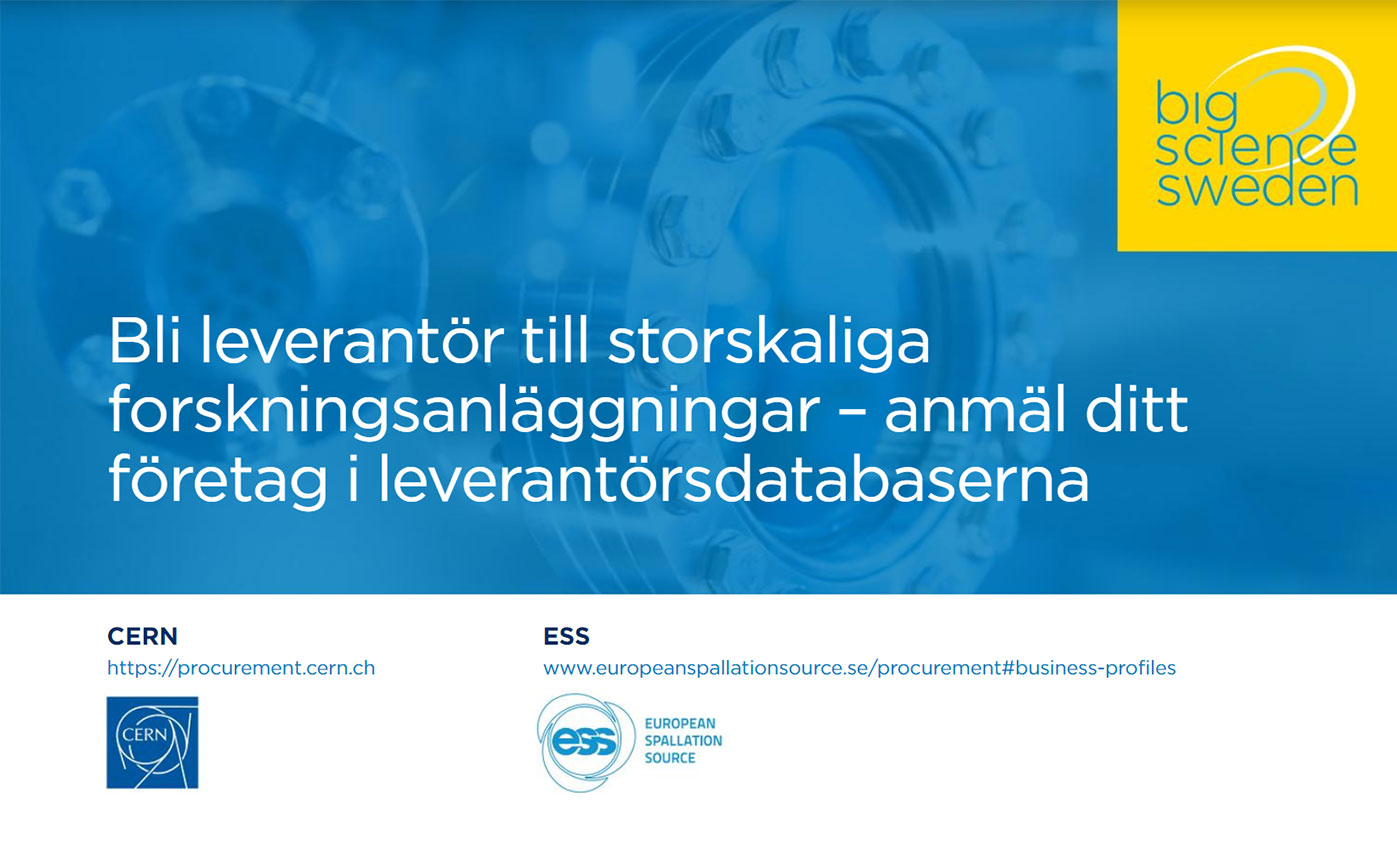 big science sweden

Bli leverantör till storskaliga forskningsanläggningar – anmäl ditt företag i leverantörsdatabaserna

CERN
https://procurement.cern.ch

CERN

ESS
www.europeanspallationsource.se/procurement#business-profiles

ess
EUROPEAN SPALLATION SOURCE